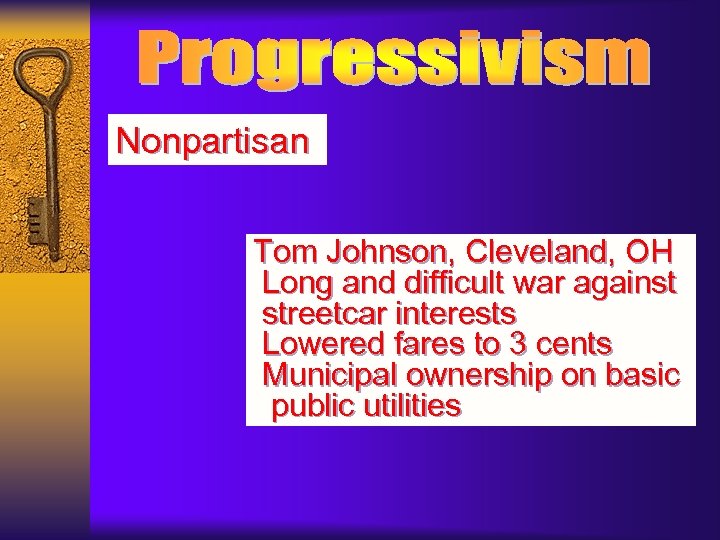 Progressivism

Nonpartisan

Tom Johnson, Cleveland, OH
Long and difficult war against streetcar interests
Lowered fares to 3 cents
Municipal ownership on basic public utilities